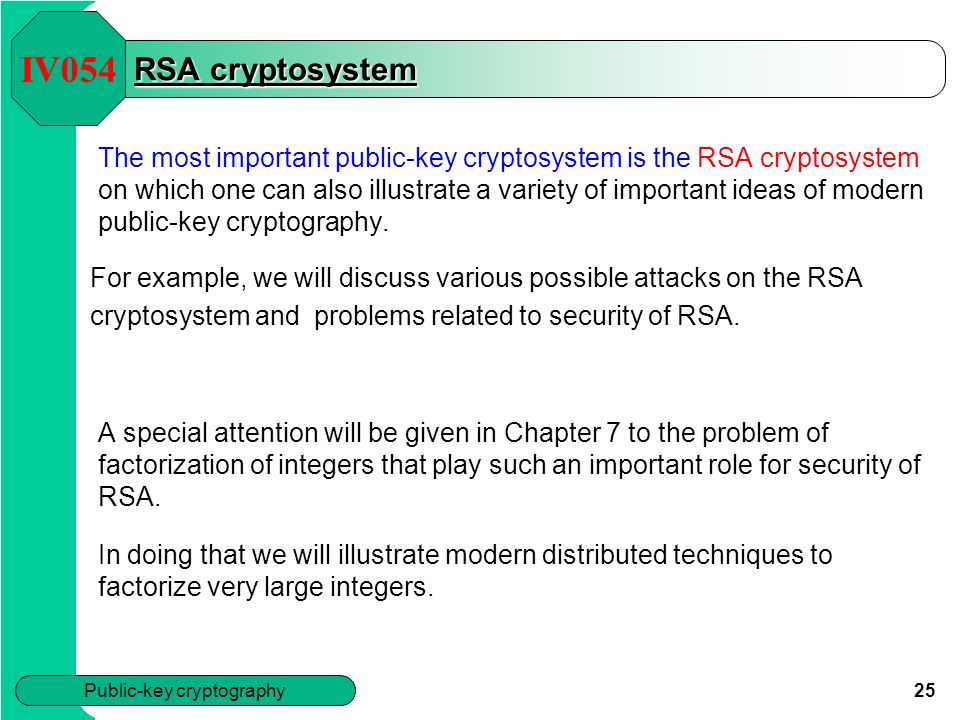 IV054 RSA cryptosystem

The most important public-key cryptosystem is the RSA cryptosystem on which one can also illustrate a variety of important ideas of modern public-key cryptography.

For example, we will discuss various possible attacks on the RSA cryptosystem and problems related to security of RSA.

A special attention will be given in Chapter 7 to the problem of factorization of integers that play such an important role for security of RSA.

In doing that we will illustrate modern distributed techniques to factorize very large integers.

Public-key cryptography

25